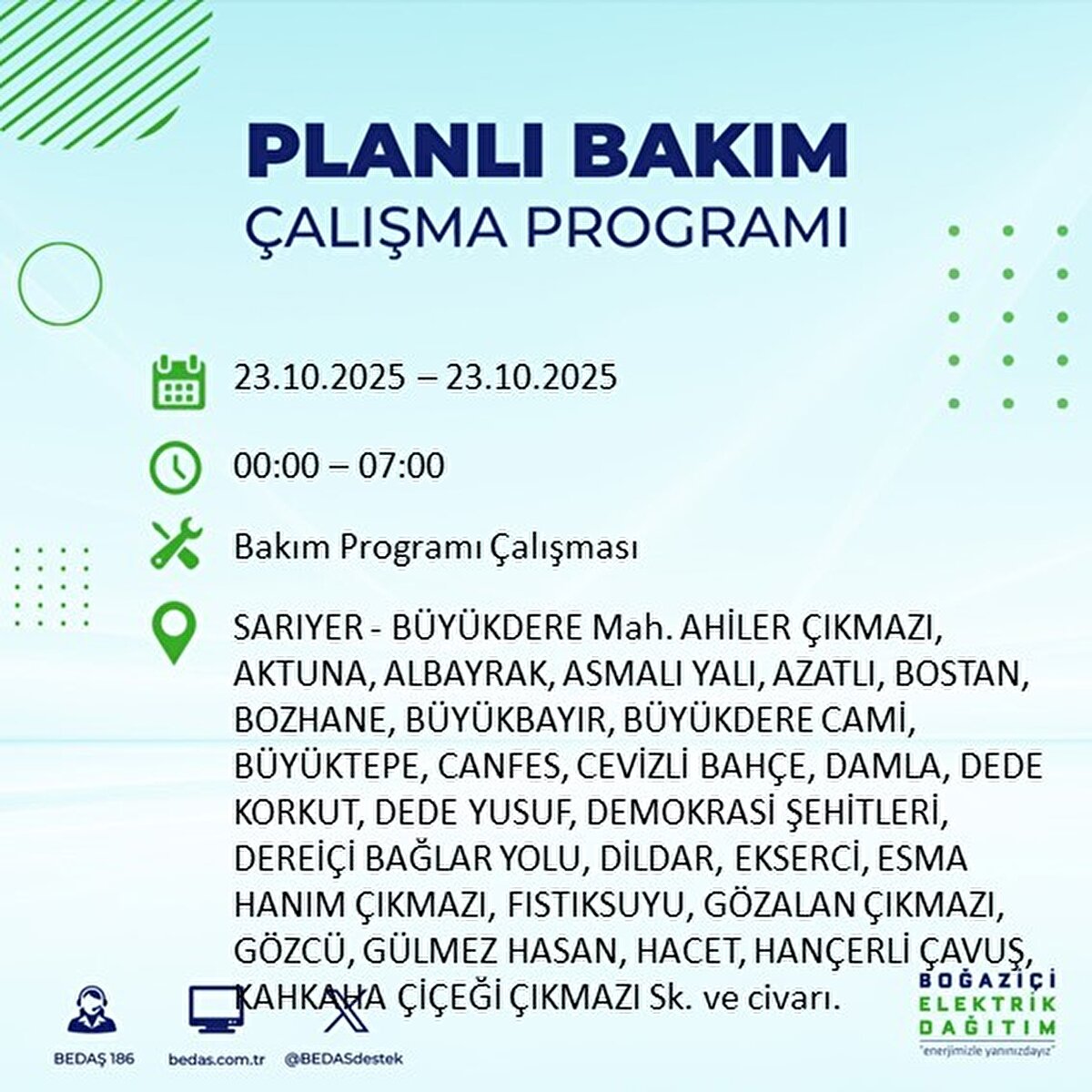 PLANLI BAKIM
ÇALIŞMA PROGRAMI

23.10.2025 – 23.10.2025

00:00 – 07:00

Bakım Programı Çalışması

SARIYER - BÜYÜKDERE Mah. AHİLER ÇIKMAZI, AKTUNA, ALBAYRAK, ASMALI YALI, AZATLI, BOSTAN, BOZHANE, BÜYÜKBAYIR, BÜYÜKDERE CAMİ, BÜYÜKTEPE, CANFES, CEVİZLİ BAHÇE, DAMLA, DEDE KORKUT, DEDE YUSUF, DEMOKRASİ ŞEHİTLERİ, DEREİÇİ BAĞLAR YOLU, DİLDAR, EKSERCİ, ESMA HANIM ÇIKMAZI, FISTIKSUYU, GÖZALAN ÇIKMAZI, GÖZCÜ, GÜLMEZ HASAN, HACET, HANÇERLİ ÇAVUŞ, KAHKAHA ÇİÇEĞİ ÇIKMAZI Sk. ve civarı.

BEDAŞ 186
bedas.com.tr
@BEDASdestek

BOĞAZİÇİ
ELEKTRİK
DAĞITIM
"enerjimizle yanınızdayız"